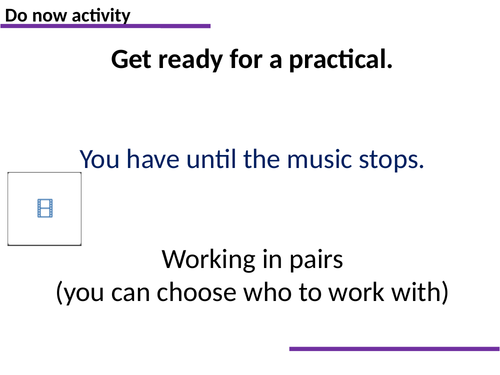 Do now activity

Get ready for a practical.

You have until the music stops.

Working in pairs
(you can choose who to work with)